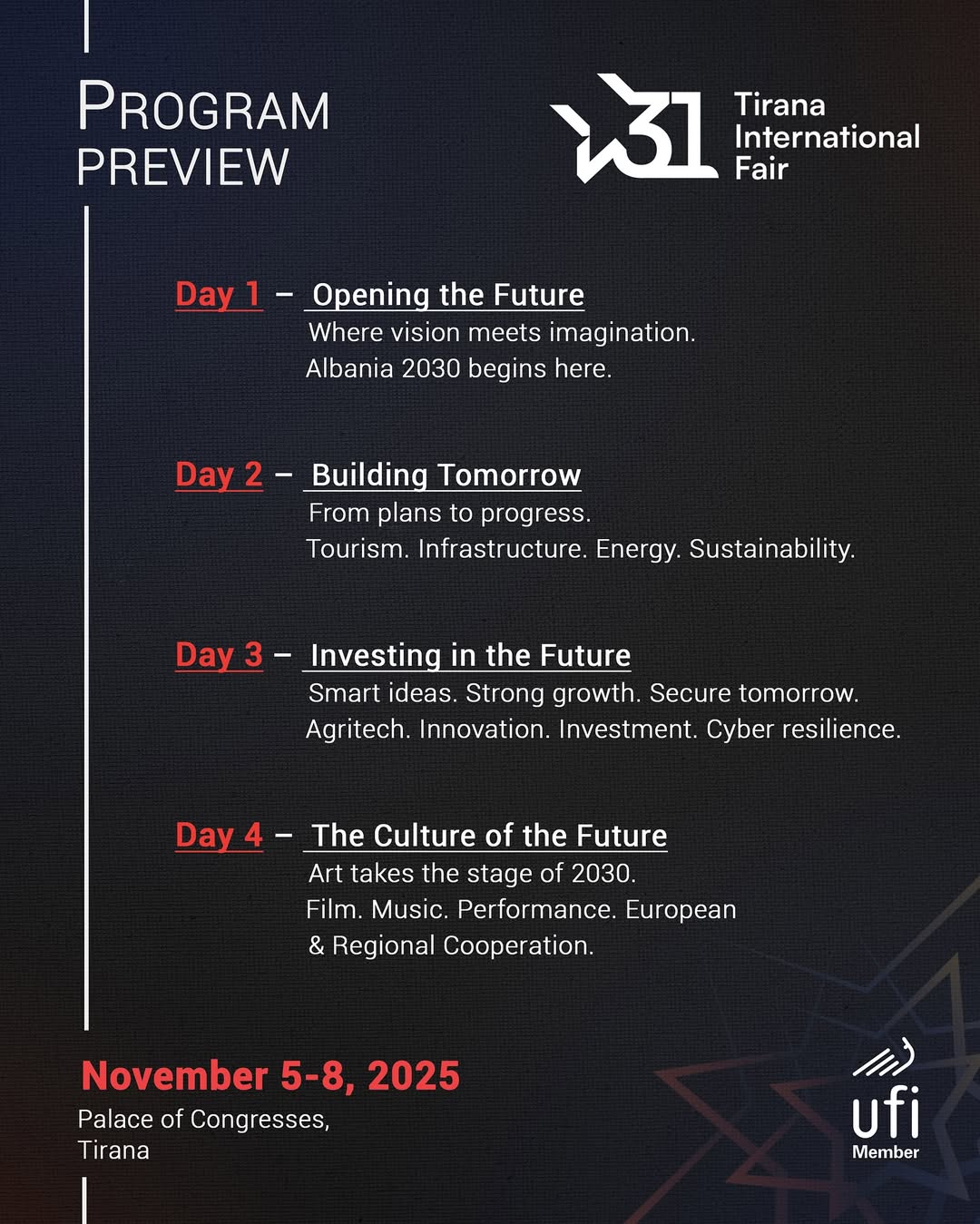 PROGRAM PREVIEW

31 Tirana International Fair

Day 1 – Opening the Future
Where vision meets imagination.
Albania 2030 begins here.

Day 2 – Building Tomorrow
From plans to progress.
Tourism. Infrastructure. Energy. Sustainability.

Day 3 – Investing in the Future
Smart ideas. Strong growth. Secure tomorrow.
Agritech. Innovation. Investment. Cyber resilience.

Day 4 – The Culture of the Future
Art takes the stage of 2030.
Film. Music. Performance. European & Regional Cooperation.

November 5-8, 2025
Palace of Congresses, Tirana

ufi Member